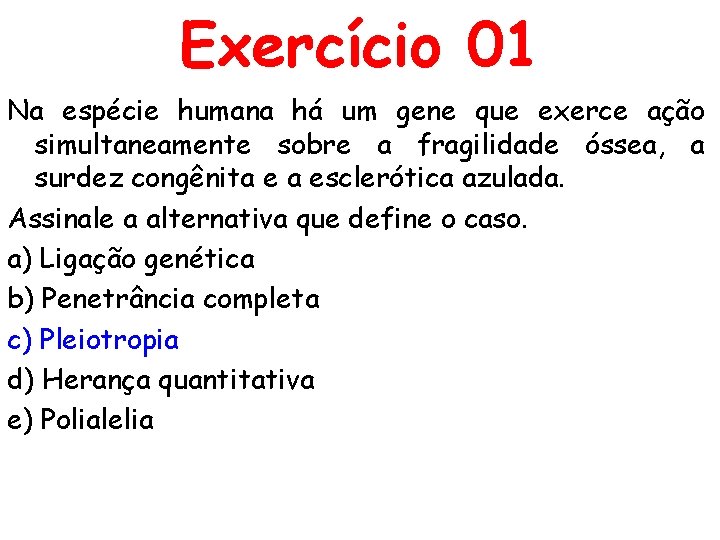 Exercício 01

Na espécie humana há um gene que exerce ação simultaneamente sobre a fragilidade óssea, a surdez congênita e a esclerótica azulada.

Assinale a alternativa que define o caso.

a) Ligação genética

b) Penetrância completa

c) Pleiotropia

d) Herança quantitativa

e) Polialelia